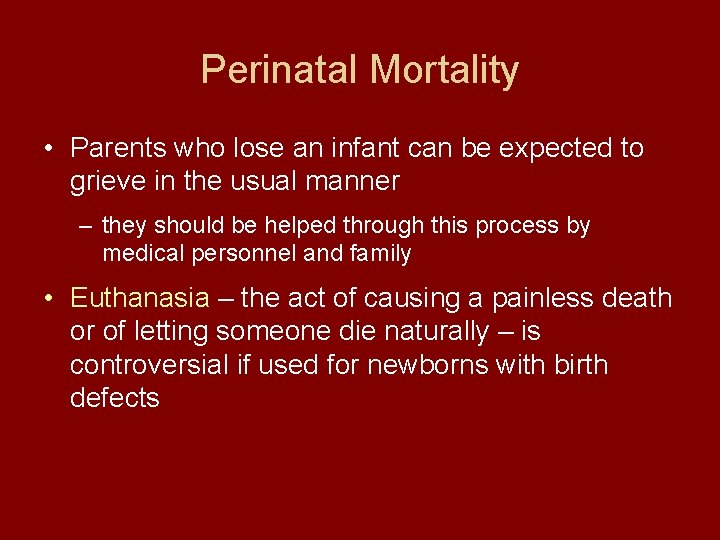 Perinatal Mortality

• Parents who lose an infant can be expected to grieve in the usual manner

– they should be helped through this process by medical personnel and family

• Euthanasia – the act of causing a painless death or of letting someone die naturally – is controversial if used for newborns with birth defects